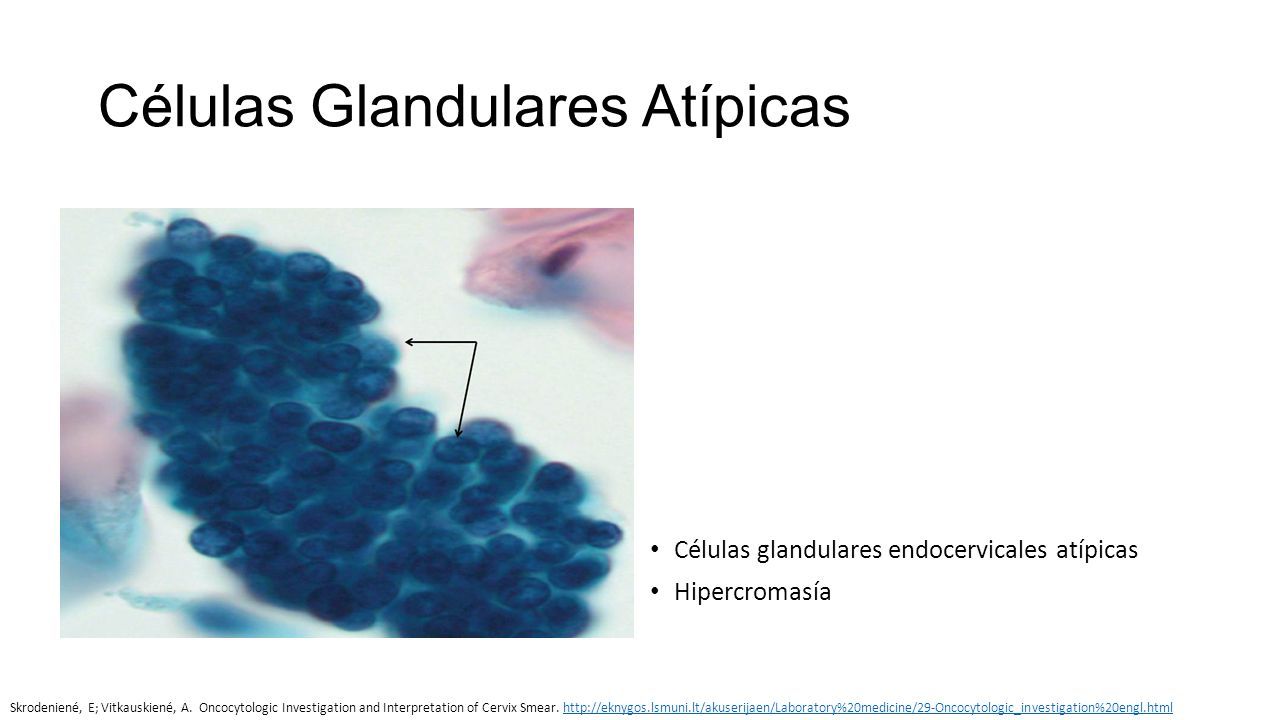 Células Glandulares Atípicas

• Células glandulares endocervicales atípicas
• Hipercromasía

Skrodeniené, E; Vitkauskiené, A. Oncocytologic Investigation and Interpretation of Cervix Smear. http://eknygos.lsmuni.lt/akuserijaen/Laboratory%20medicine/29-Oncocytologic_investigation%20engl.html